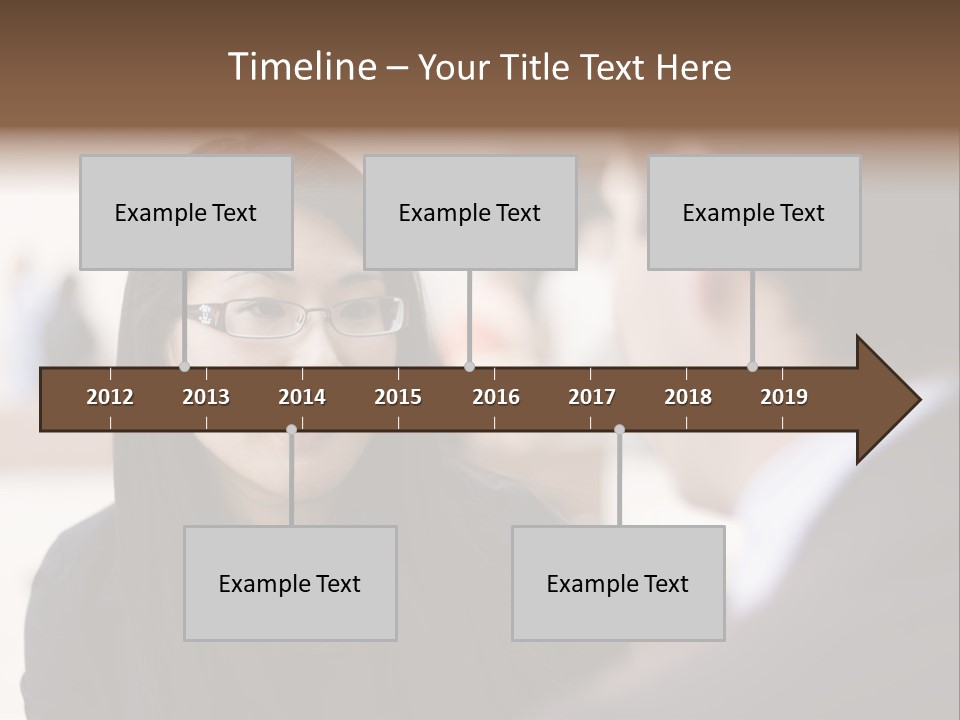 Timeline – Your Title Text Here

Example Text

Example Text

Example Text

2012 2013 2014 2015 2016 2017 2018 2019

Example Text

Example Text